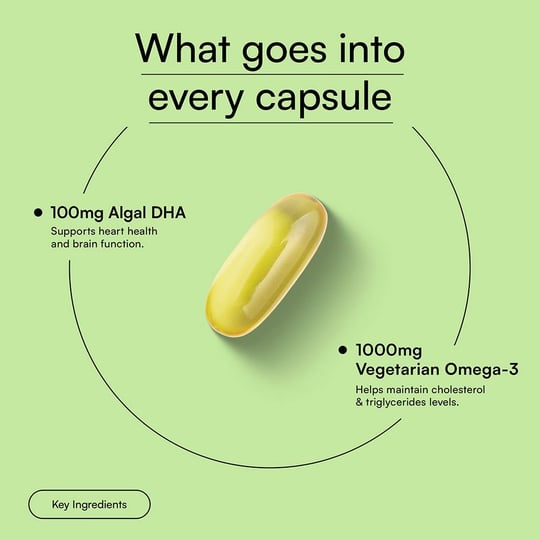 What goes into every capsule

• 100mg Algal DHA
Supports heart health and brain function.

• 1000mg Vegetarian Omega-3
Helps maintain cholesterol & triglycerides levels.

Key Ingredients